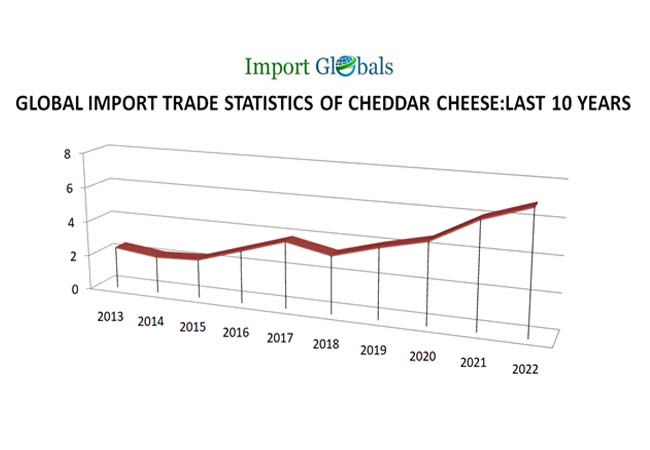 Import Globals

GLOBAL IMPORT TRADE STATISTICS OF CHEDDAR CHEESE:LAST 10 YEARS

8
6
4
2
0

2013
2014
2015
2016
2017
2018
2019
2020
2021
2022